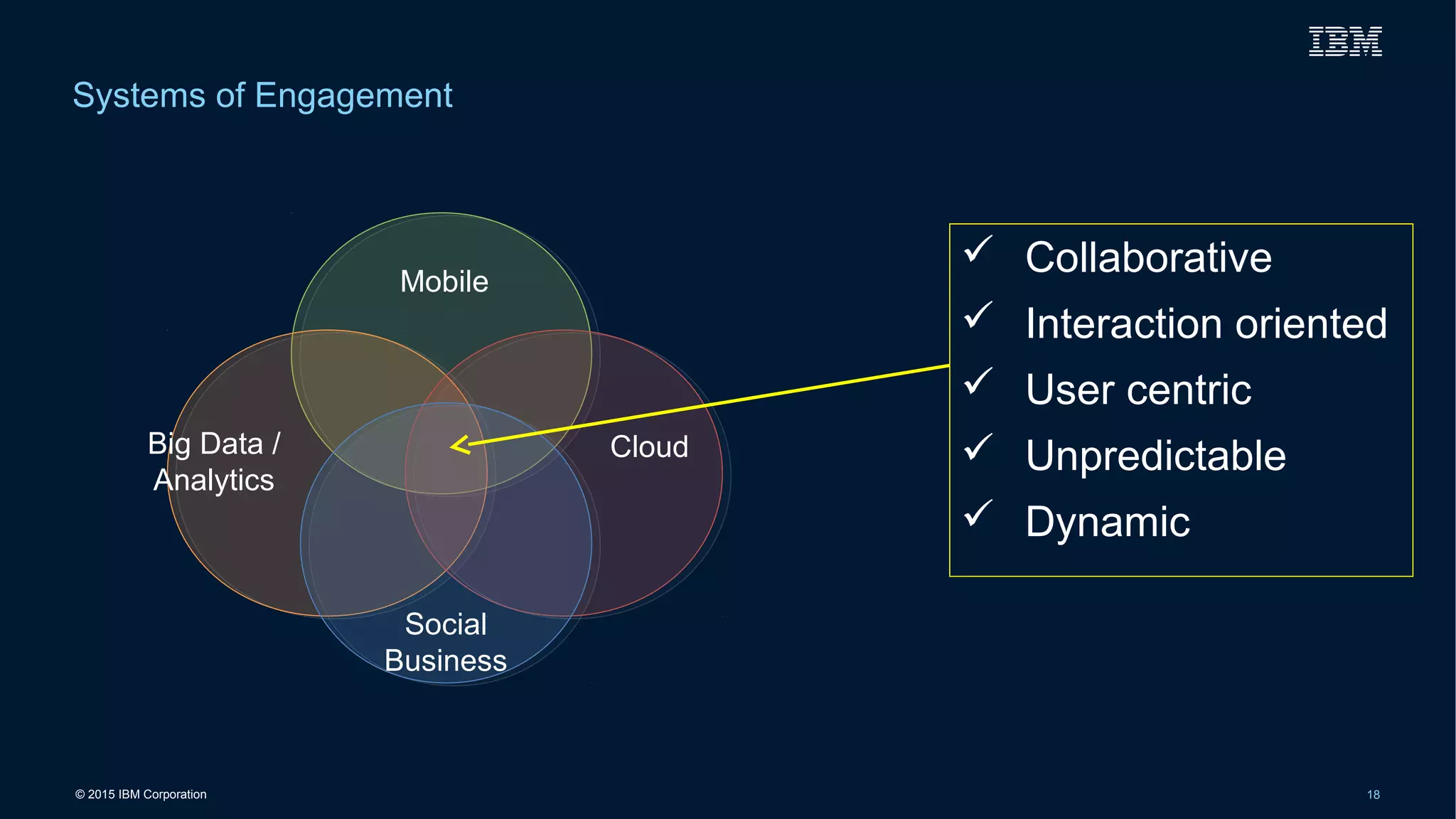 IBM

Systems of Engagement

Mobile

Big Data / Analytics

Cloud

Social Business

✓ Collaborative
✓ Interaction oriented
✓ User centric
✓ Unpredictable
✓ Dynamic

© 2015 IBM Corporation

18